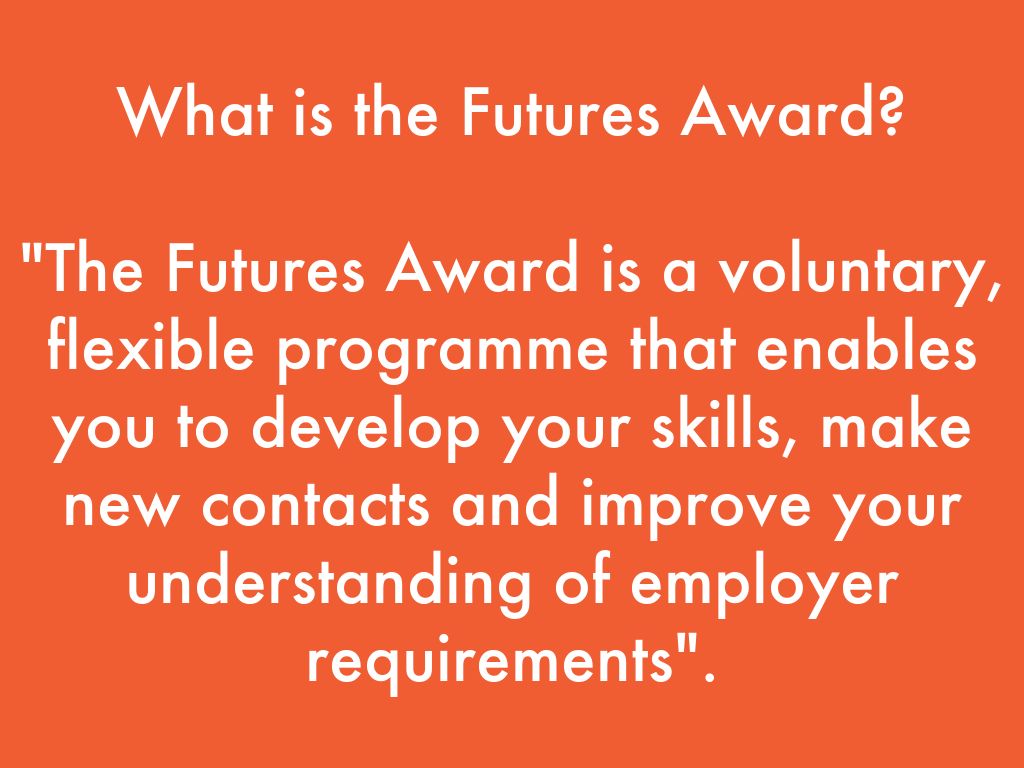 What is the Futures Award?

"The Futures Award is a voluntary, flexible programme that enables you to develop your skills, make new contacts and improve your understanding of employer requirements".